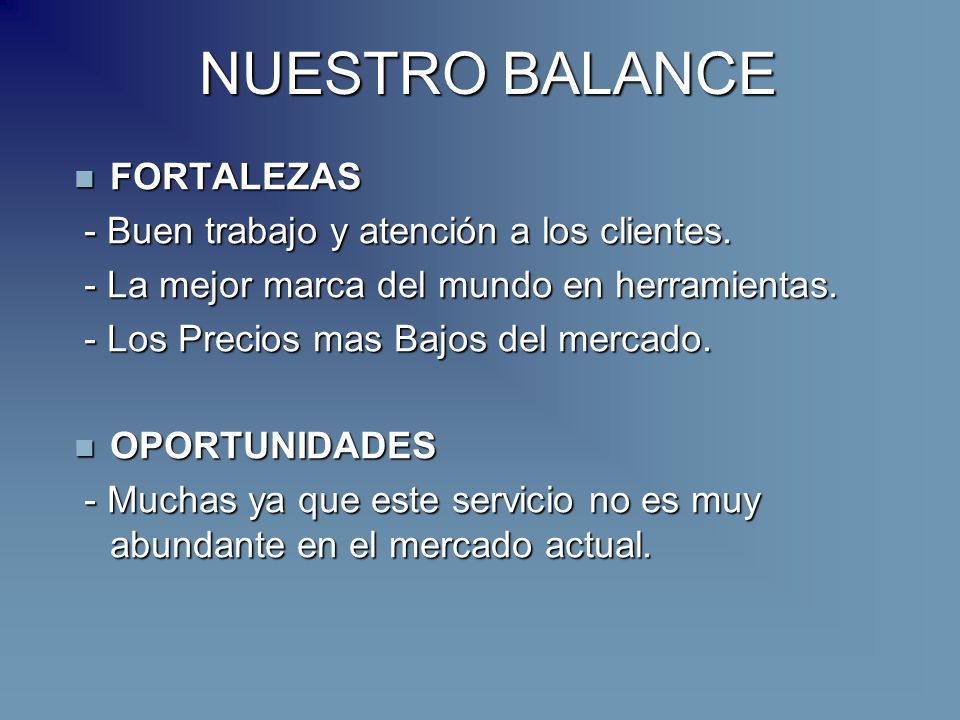 NUESTRO BALANCE

FORTALEZAS
- Buen trabajo y atención a los clientes.
- La mejor marca del mundo en herramientas.
- Los Precios mas Bajos del mercado.

OPORTUNIDADES
- Muchas ya que este servicio no es muy abundante en el mercado actual.